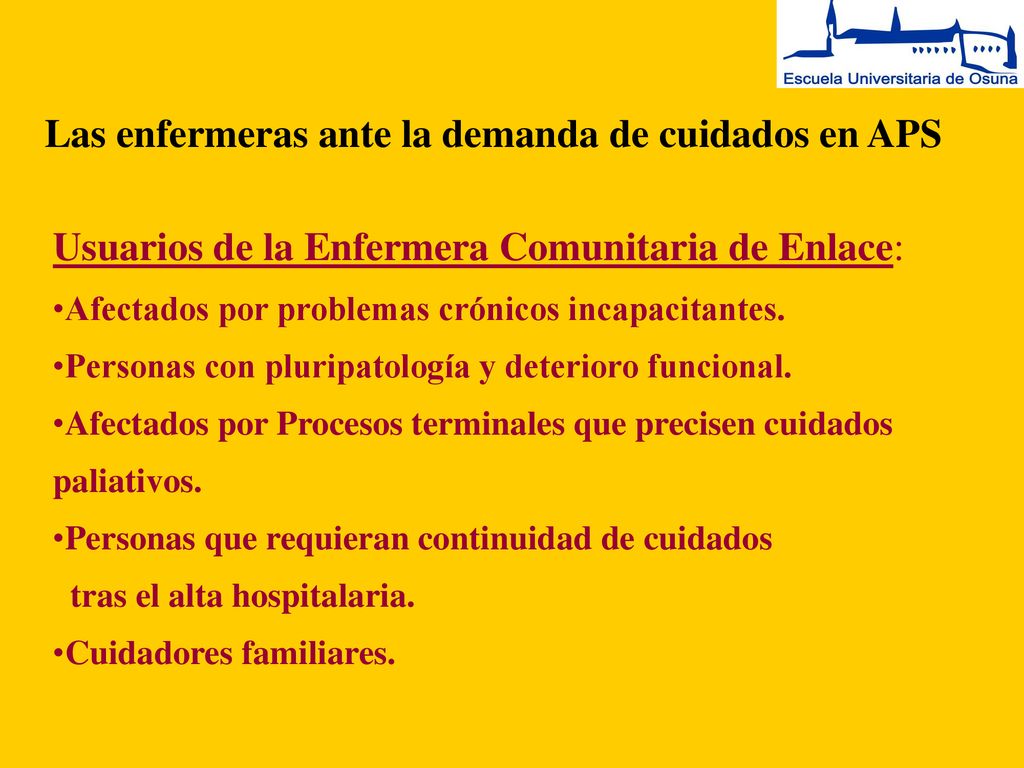 Escuela Universitaria de Osuna

Las enfermeras ante la demanda de cuidados en APS

Usuarios de la Enfermera Comunitaria de Enlace:

•Afectados por problemas crónicos incapacitantes.

•Personas con pluripatología y deterioro funcional.

•Afectados por Procesos terminales que precisen cuidados paliativos.

•Personas que requieran continuidad de cuidados tras el alta hospitalaria.

•Cuidadores familiares.